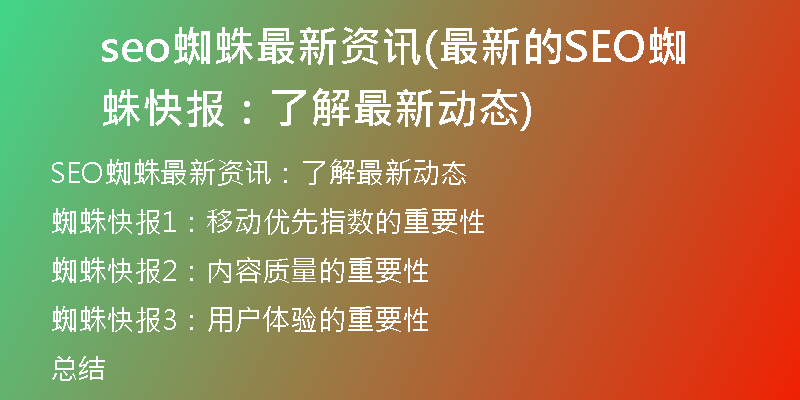 seo蜘蛛最新资讯(最新的SEO蜘蛛快报：了解最新动态)

SEO蜘蛛最新资讯：了解最新动态

蜘蛛快报1：移动优先指数的重要性

蜘蛛快报2：内容质量的重要性

蜘蛛快报3：用户体验的重要性

总结